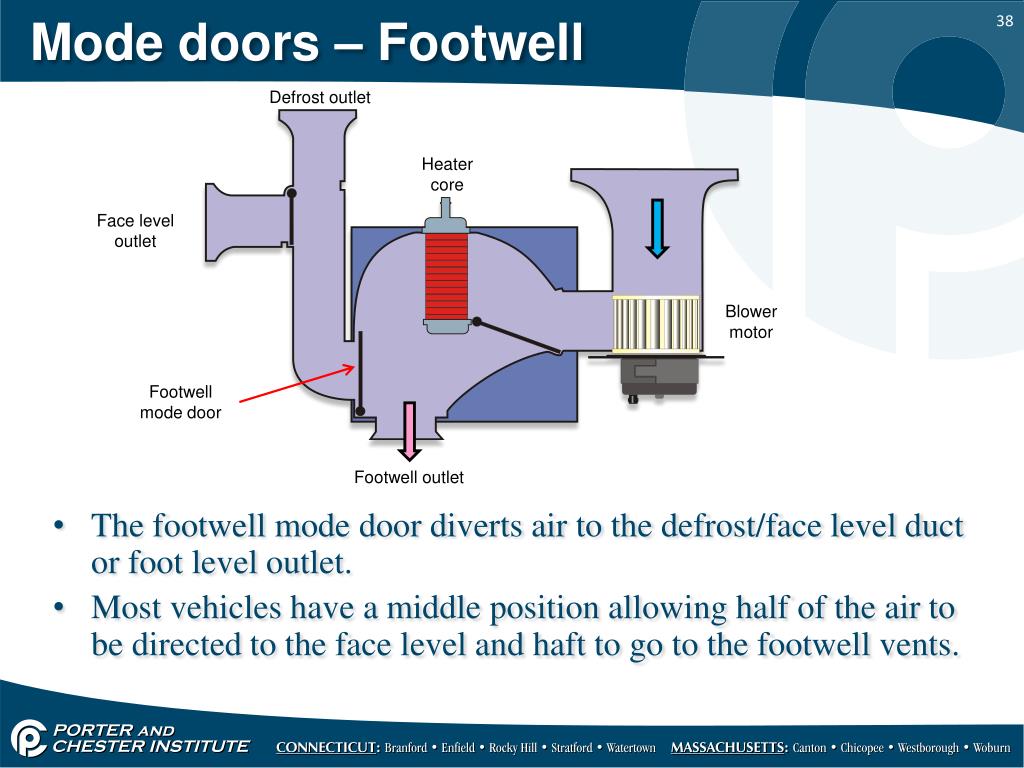 Mode doors – Footwell

38

Defrost outlet

Heater core

Face level outlet

Blower motor

Footwell mode door

Footwell outlet

• The footwell mode door diverts air to the defrost/face level duct or foot level outlet.
• Most vehicles have a middle position allowing half of the air to be directed to the face level and haft to go to the footwell vents.

PORTER AND CHESTER INSTITUTE

CONNECTICUT: Branford • Enfield • Rocky Hill • Stratford • Watertown MASSACHUSETTS: Canton • Chicopee • Westborough • Woburn